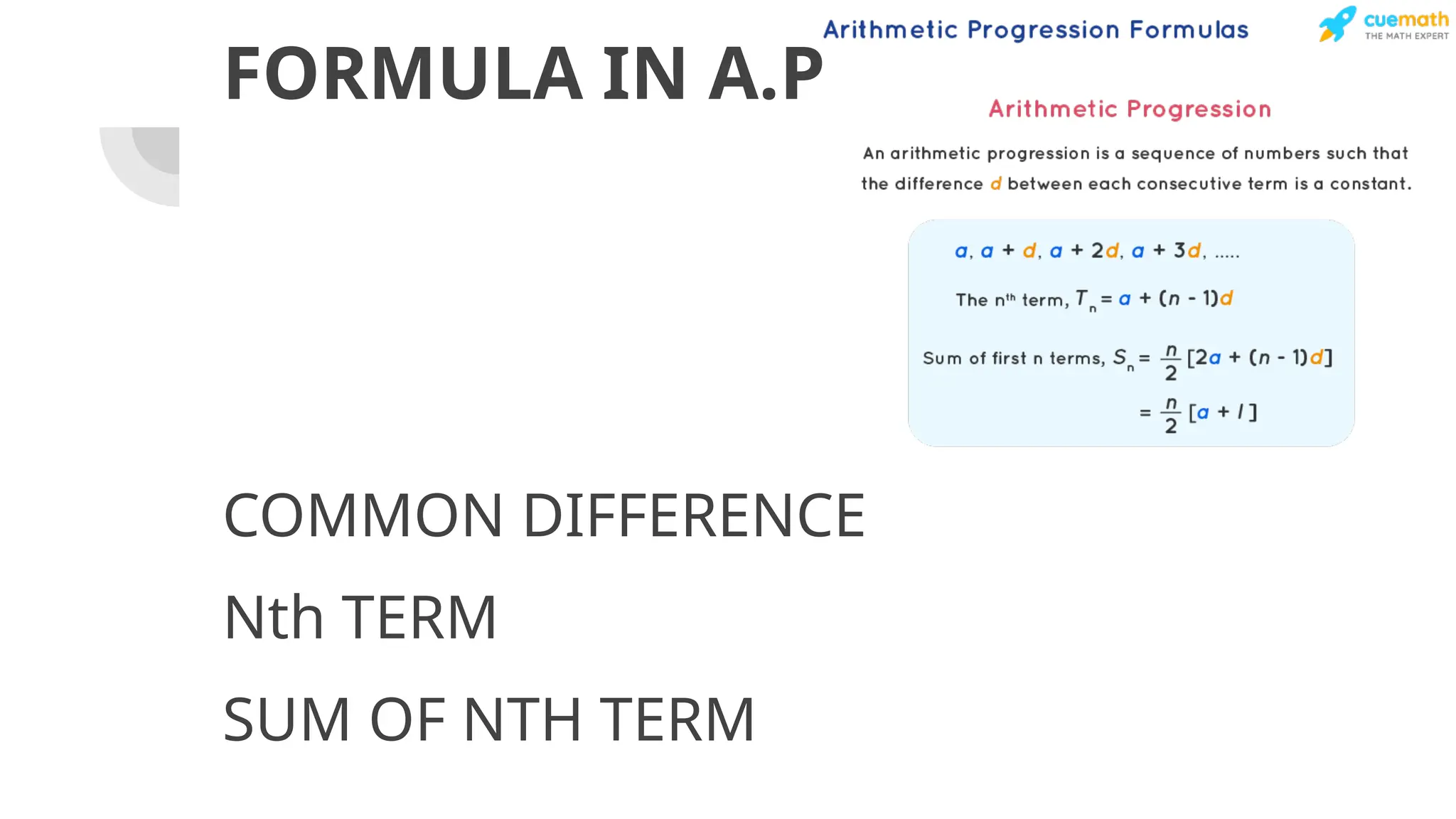 FORMULA IN A.P

Arithmetic Progression Formulas

cuemath
THE MATH EXPERT

Arithmetic Progression

An arithmetic progression is a sequence of numbers such that the difference $d$ between each consecutive term is a constant.

$a, a + d, a + 2d, a + 3d, .....$

The $n^{th}$ term, $T_n = a + (n - 1)d$

Sum of first n terms, $S_n = \frac{n}{2}[2a + (n - 1)d]$

$= \frac{n}{2}[a + l]$

COMMON DIFFERENCE

Nth TERM

SUM OF NTH TERM